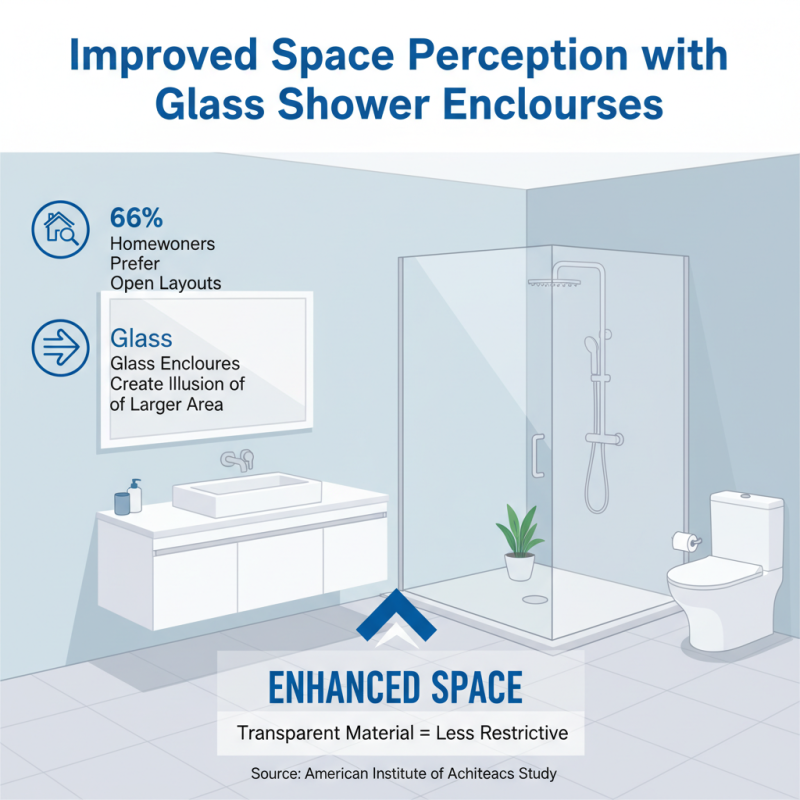 Improved Space Perception with Glass Shower Enclourses

66%
Homewoners Prefer Open Layouts

Glass
Glass Encloures Create Illusion of of Larger Area

ENHANCED SPACE

Transparent Material = Less Restrictive

Source: American Institute of Achiteacs Study